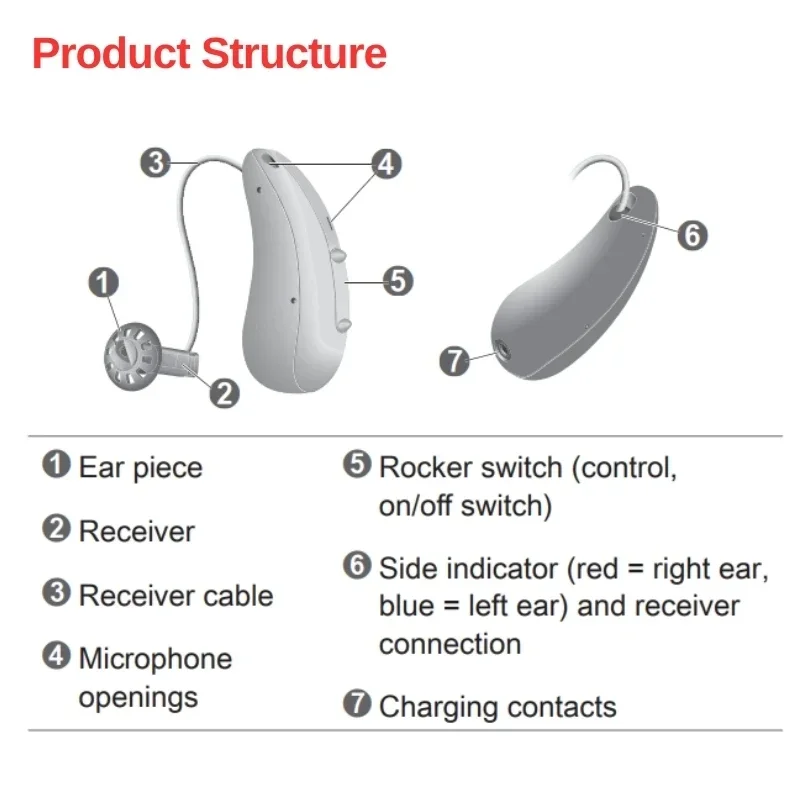 Product Structure

3
4
1
5
2
6
7

1 Ear piece

2 Receiver

3 Receiver cable

4 Microphone openings

5 Rocker switch (control, on/off switch)

6 Side indicator (red = right ear, blue = left ear) and receiver connection

7 Charging contacts